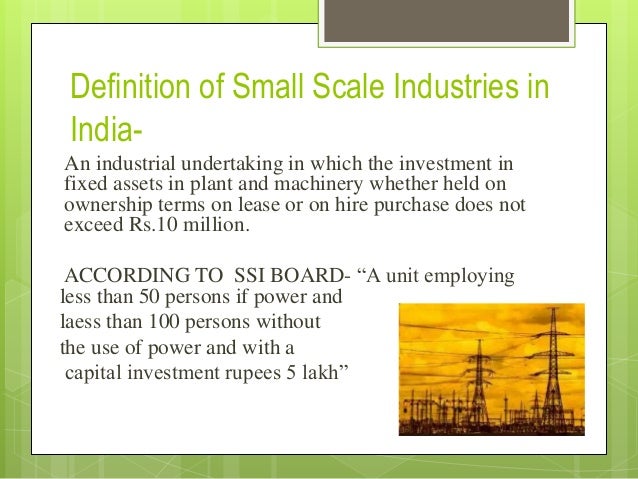 Definition of Small Scale Industries in India-

An industrial undertaking in which the investment in fixed assets in plant and machinery whether held on ownership terms on lease or on hire purchase does not exceed Rs.10 million.

ACCORDING TO SSI BOARD- “A unit employing less than 50 persons if power and laess than 100 persons without the use of power and with a capital investment rupees 5 lakh”